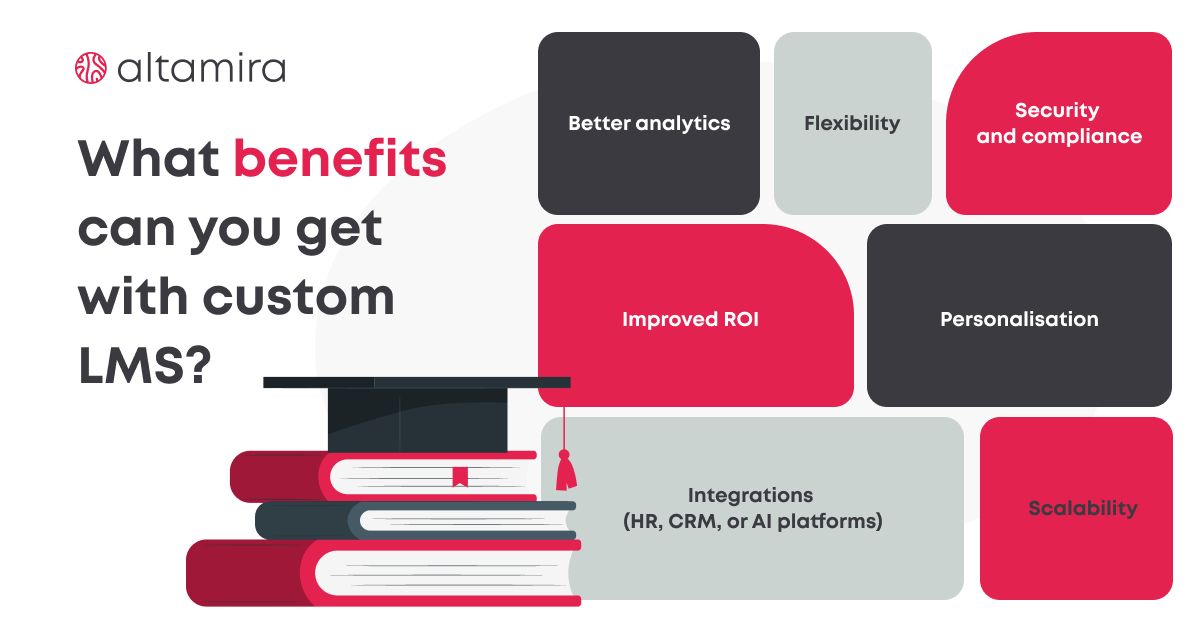 altamira

What benefits can you get with custom LMS?

Better analytics

Flexibility

Security and compliance

Improved ROI

Personalisation

Integrations (HR, CRM, or AI platforms)

Scalability